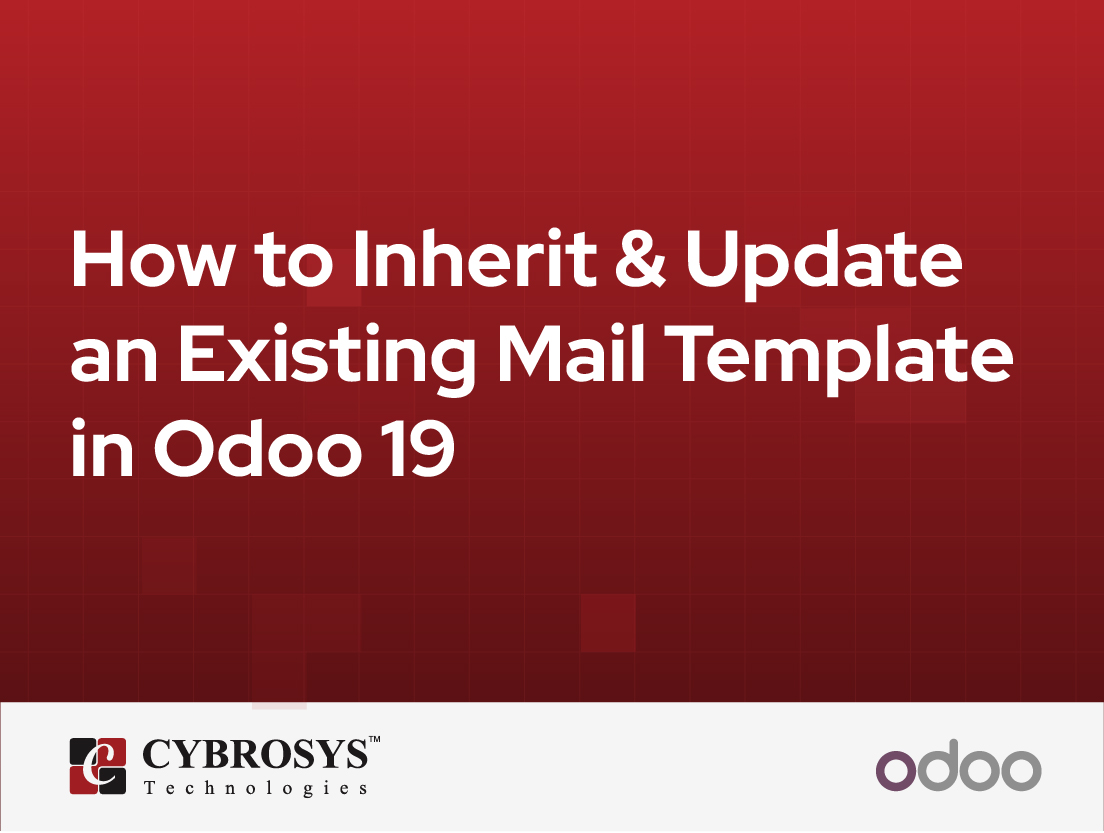 How to Inherit & Update an Existing Mail Template in Odoo 19

CYBROSYS™
Technologies

odoo